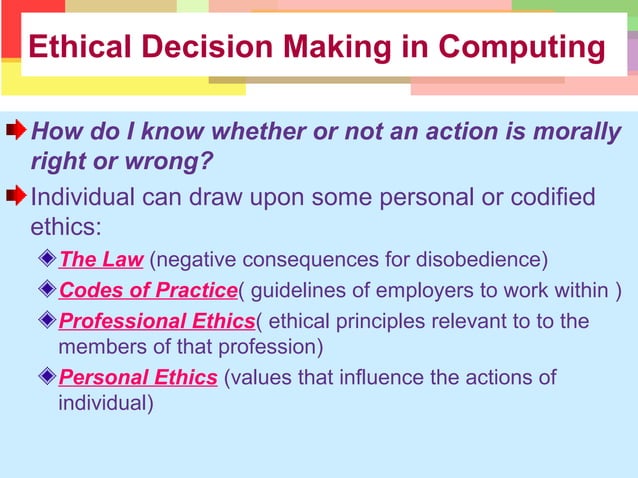 Ethical Decision Making in Computing

How do I know whether or not an action is morally right or wrong?

Individual can draw upon some personal or codified ethics:

The Law (negative consequences for disobedience)

Codes of Practice( guidelines of employers to work within )

Professional Ethics( ethical principles relevant to to the members of that profession)

Personal Ethics (values that influence the actions of individual)